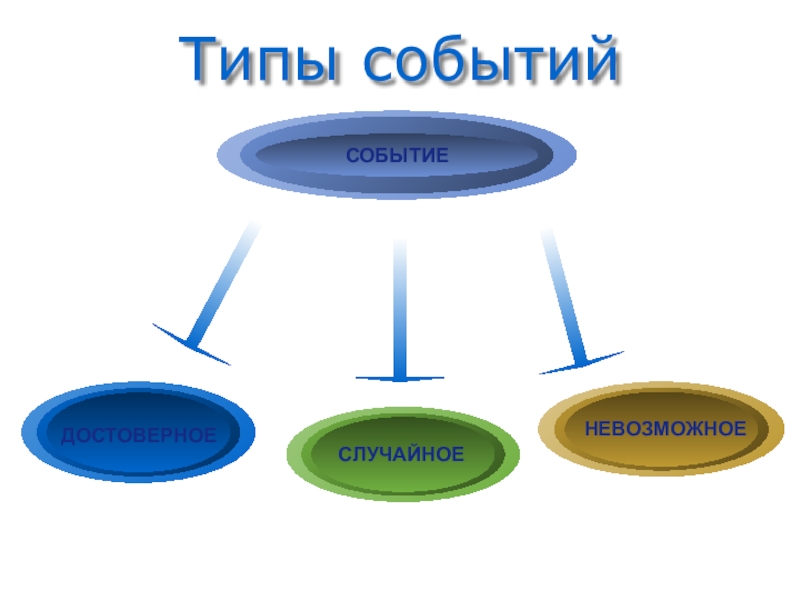 Типы событий

СОБЫТИЕ

ДОСТОВЕРНОЕ

СЛУЧАЙНОЕ

НЕВОЗМОЖНОЕ